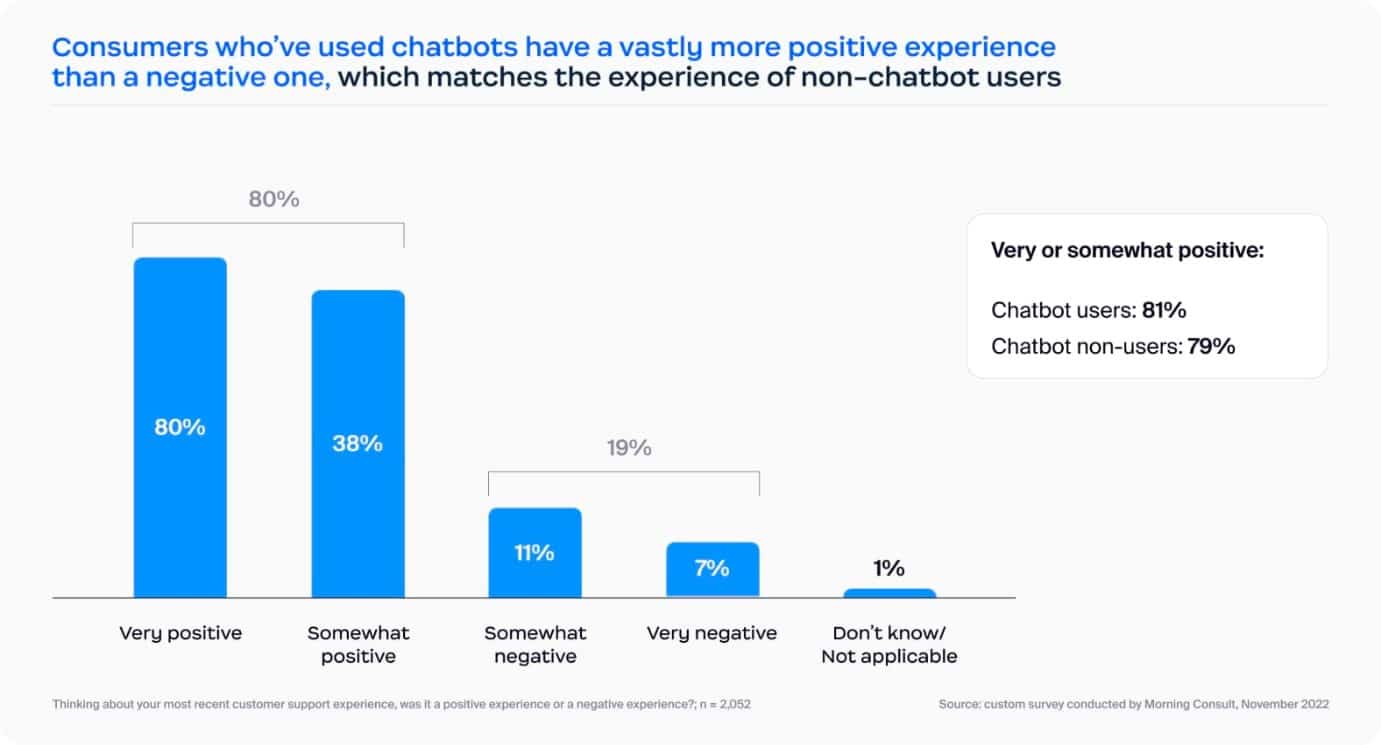 Consumers who've used chatbots have a vastly more positive experience than a negative one, which matches the experience of non-chatbot users

80%

80%

38%

19%

11%

7%

1%

Very positive

Somewhat positive

Somewhat negative

Very negative

Don't know/ Not applicable

Very or somewhat positive:

Chatbot users: 81%

Chatbot non-users: 79%

Thinking about your most recent customer support experience, was it a positive experience or a negative experience?; n = 2,052

Source: custom survey conducted by Morning Consult, November 2022